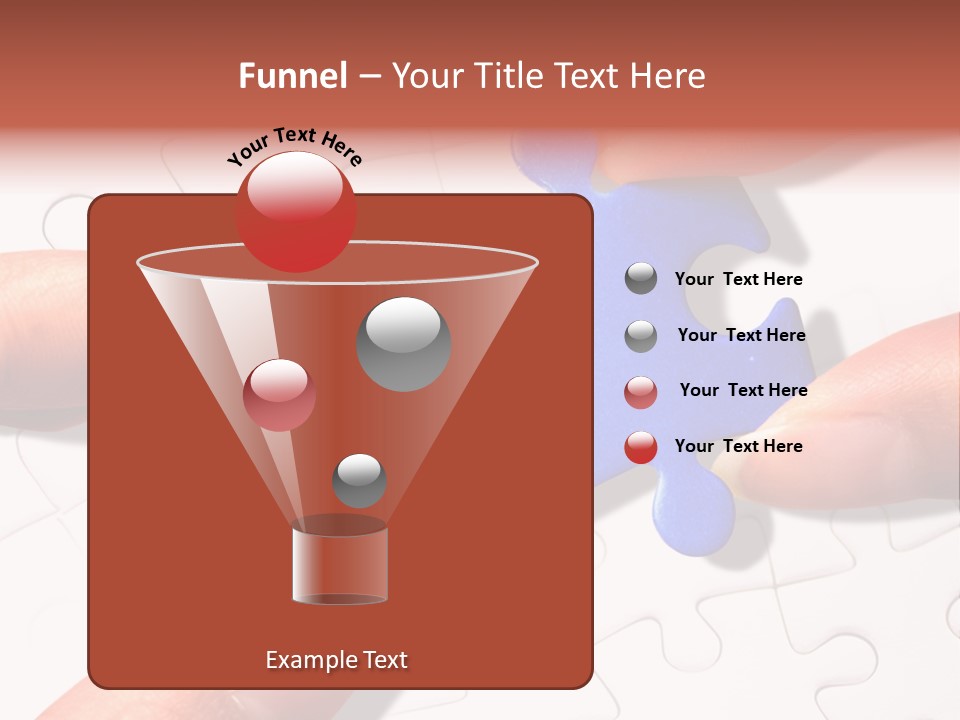 Funnel – Your Title Text Here

Your Text Here

Your Text Here

Your Text Here

Your Text Here

Your Text Here

Example Text